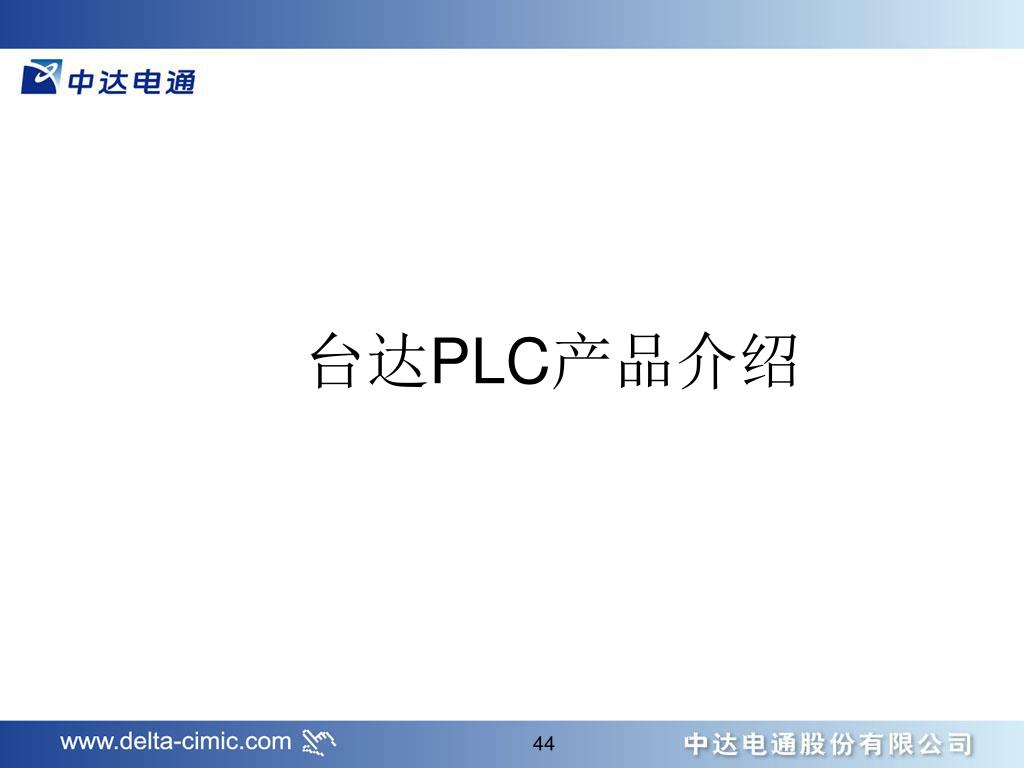 中达电通

台达PLC产品介绍

www.delta-cimic.com

44

中达电通股份有限公司